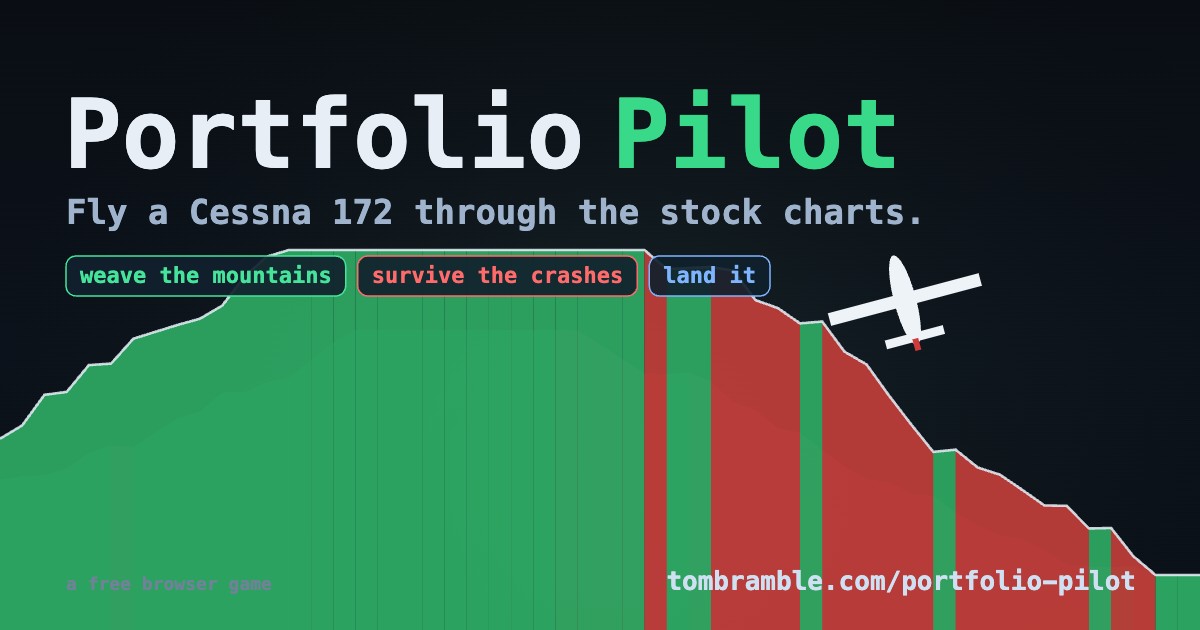 Portfolio Pilot

Fly a Cessna 172 through the stock charts.

weave the mountains

survive the crashes

land it

a free browser game

tombramble.com/portfolio-pilot